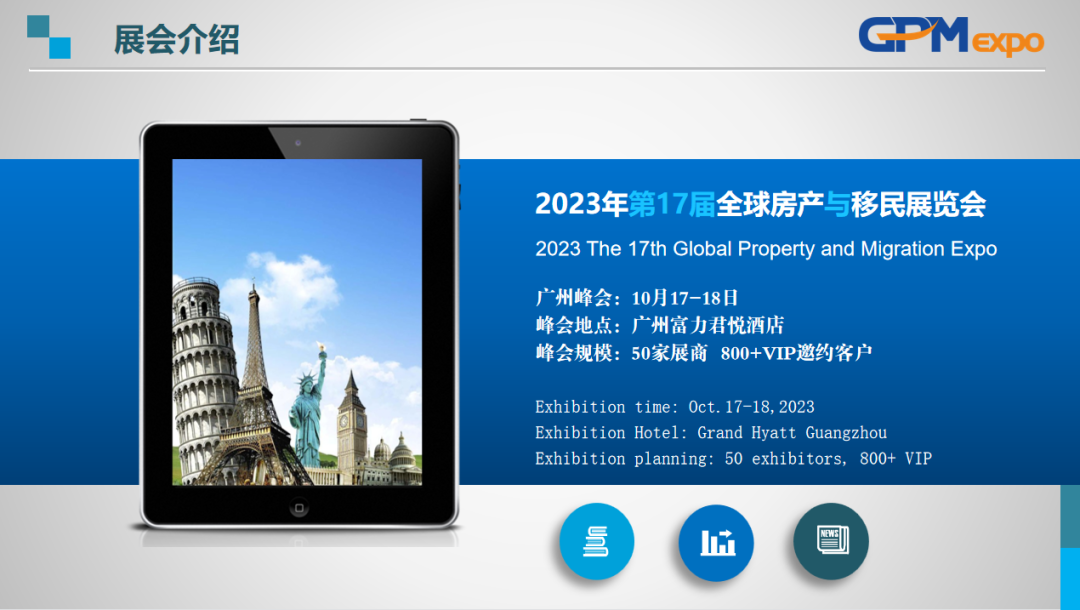 展会介绍

GPM expo

2023年第17届全球房产与移民展览会

2023 The 17th Global Property and Migration Expo

广州峰会：10月17-18日
峰会地点：广州富力君悦酒店
峰会规模：50家展商 800+VIP邀约客户

Exhibition time: Oct.17-18,2023
Exhibition Hotel: Grand Hyatt Guangzhou
Exhibition planning: 50 exhibitors, 800+ VIP

NEWS